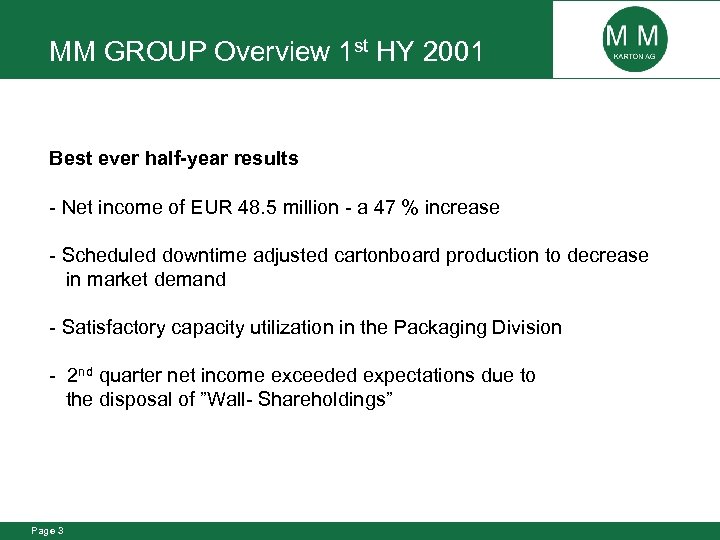 MM GROUP Overview 1$^{st}$ HY 2001

M M
KARTON AG

Best ever half-year results

- Net income of EUR 48.5 million - a 47 % increase

- Scheduled downtime adjusted cartonboard production to decrease in market demand

- Satisfactory capacity utilization in the Packaging Division

- 2$^{nd}$ quarter net income exceeded expectations due to the disposal of ”Wall- Shareholdings”

Page 3